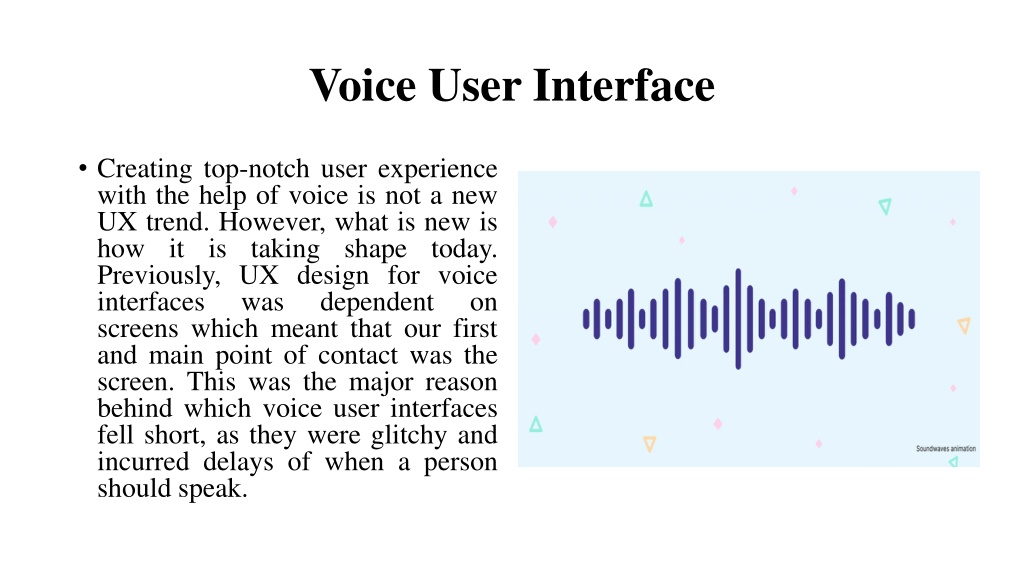 Voice User Interface

• Creating top-notch user experience with the help of voice is not a new UX trend. However, what is new is how it is taking shape today. Previously, UX design for voice interfaces was dependent on screens which meant that our first and main point of contact was the screen. This was the major reason behind which voice user interfaces fell short, as they were glitchy and incurred delays of when a person should speak.

Soundwaves animation